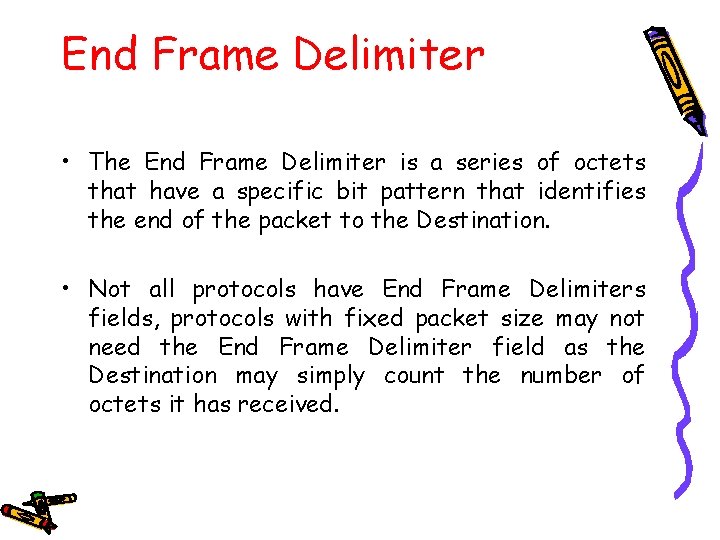 End Frame Delimiter

• The End Frame Delimiter is a series of octets that have a specific bit pattern that identifies the end of the packet to the Destination.

• Not all protocols have End Frame Delimiters fields, protocols with fixed packet size may not need the End Frame Delimiter field as the Destination may simply count the number of octets it has received.